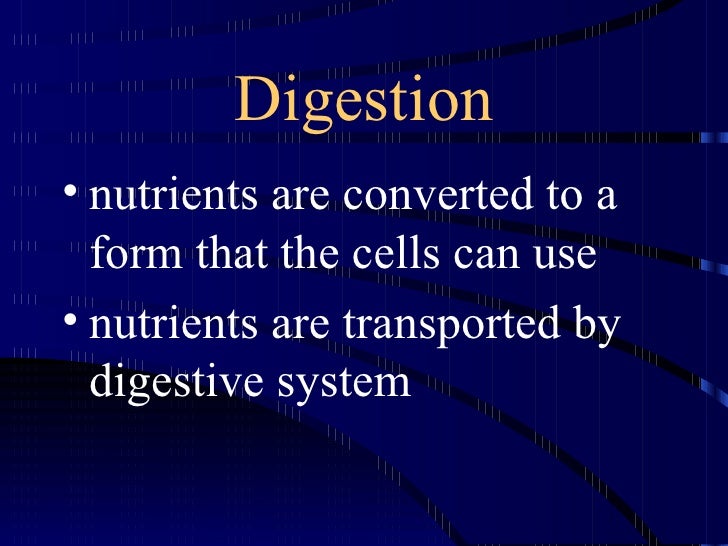 Digestion

• nutrients are converted to a form that the cells can use

• nutrients are transported by digestive system